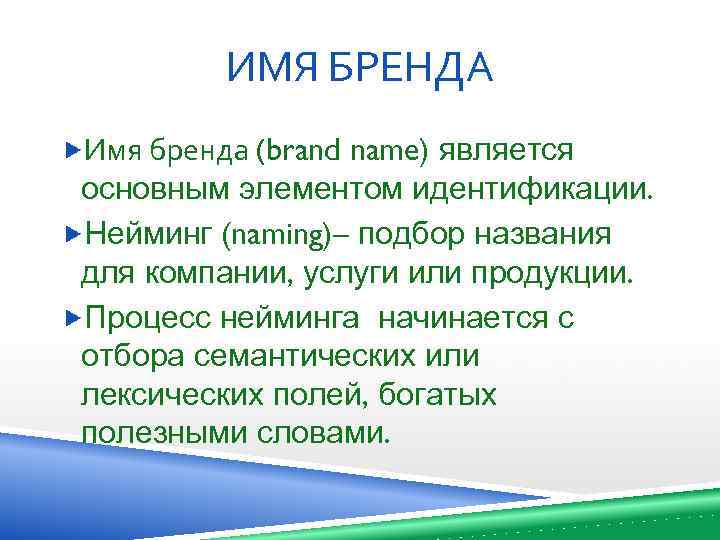 ИМЯ БРЕНДА

Имя бренда (brand name) является основным элементом идентификации.

Нейминг (naming)– подбор названия для компании, услуги или продукции.

Процесс нейминга  начинается с отбора семантических или лексических полей, богатых полезными словами.